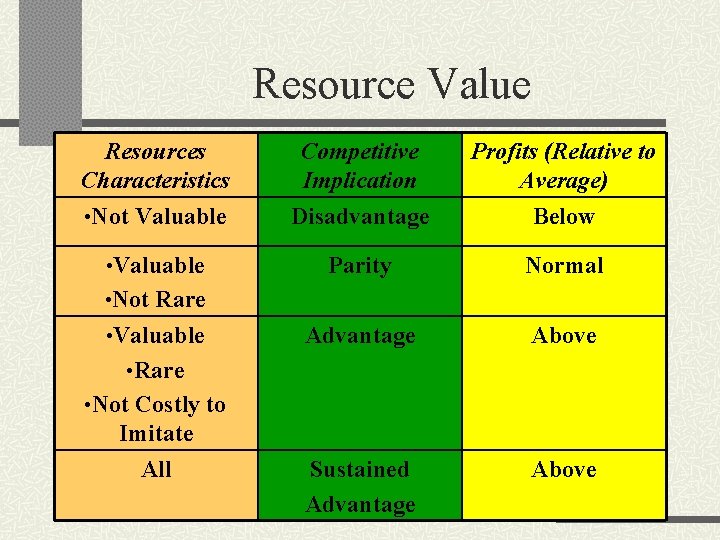 Resource Value

| Resources Characteristics | Competitive Implication | Profits (Relative to Average) |
|---|---|---|
| •Not Valuable | Disadvantage | Below |
| •Valuable •Not Rare | Parity | Normal |
| •Valuable •Rare •Not Costly to Imitate | Advantage | Above |
| All | Sustained Advantage | Above |